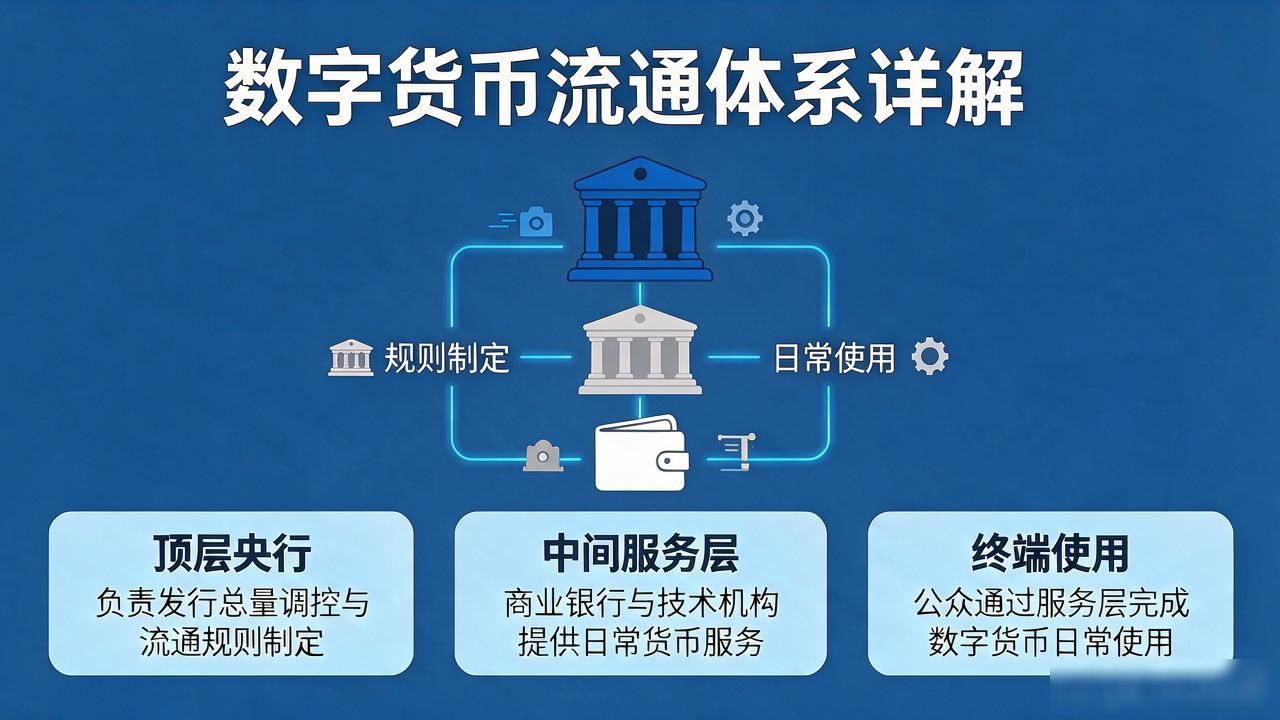 数字货币流通体系详解

规则制定

日常使用

顶层央行
负责发行总量调控与流通规则制定

中间服务层
商业银行与技术机构提供日常货币服务

终端使用
公众通过服务层完成数字货币日常使用